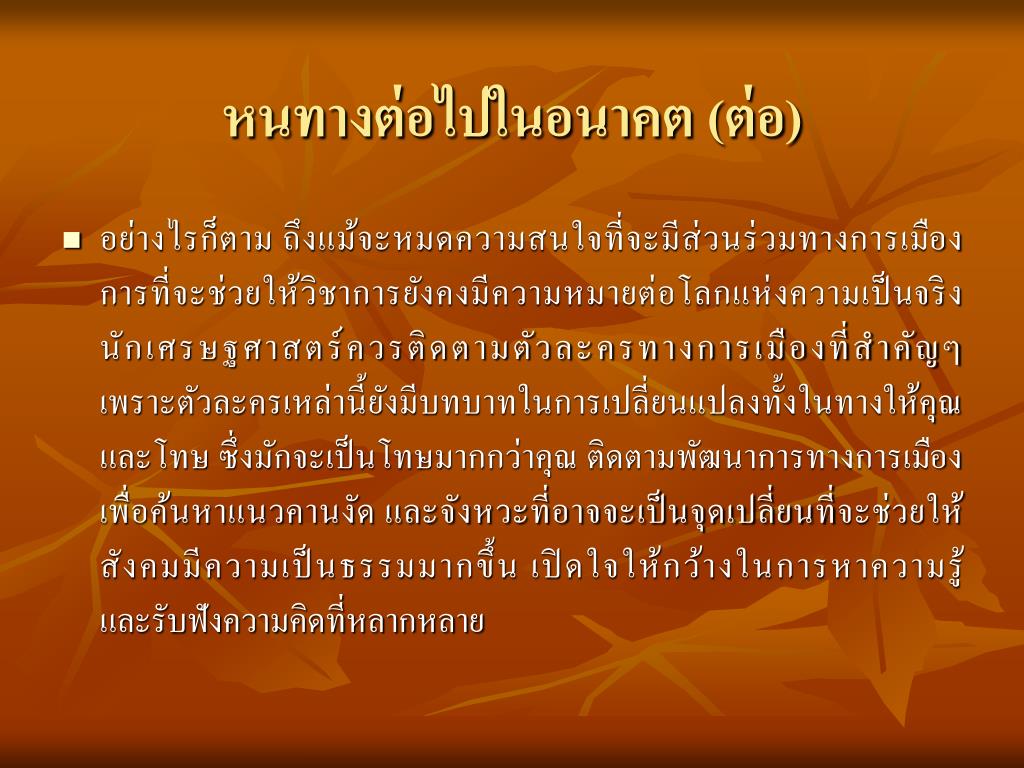 หนทางต่อไปในอนาคต (ต่อ)

■ อย่างไรก็ตาม ถึงแม้จะหมดความสนใจที่จะมีส่วนร่วมทางการเมือง การที่จะช่วยให้วิชาการยังคงมีความหมายต่อโลกแห่งความเป็นจริง นักเศรษฐศาสตร์ควรติดตามตัวละครทางการเมืองที่สำคัญๆ เพราะตัวละครเหล่านี้ยังมีบทบาทในการเปลี่ยนแปลงทั้งในทางให้คุณและโทษ ซึ่งมักจะเป็นโทษมากกว่าคุณ ติดตามพัฒนาการทางการเมือง เพื่อค้นหาแนวคานงัด และจังหวะที่อาจจะเป็นจุดเปลี่ยนที่จะช่วยให้สังคมมีความเป็นธรรมมากขึ้น เปิดใจให้กว้างในการหาความรู้ และรับฟังความคิดที่หลากหลาย